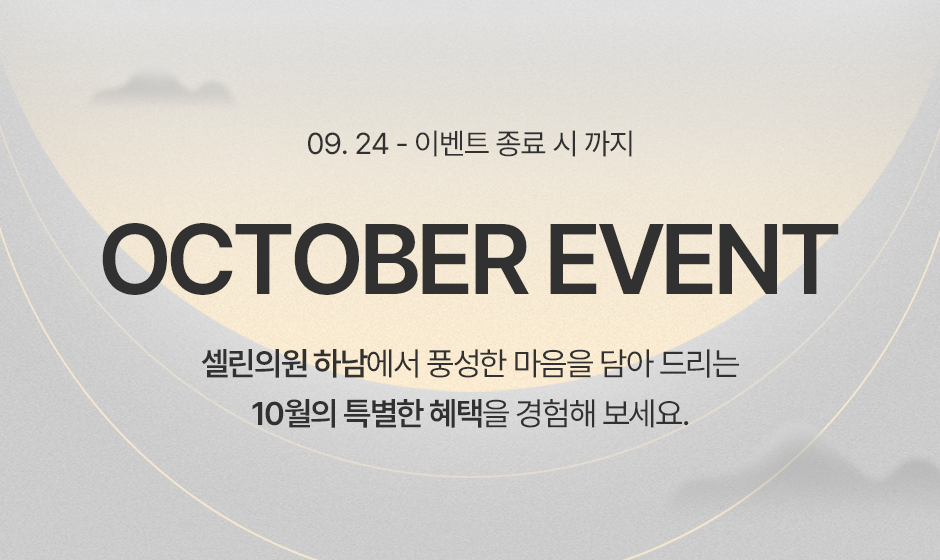 09. 24 - 이벤트 종료 시 까지

OCTOBER EVENT

셀린의원 하남에서 풍성한 마음을 담아 드리는
10월의 특별한 혜택을 경험해 보세요.